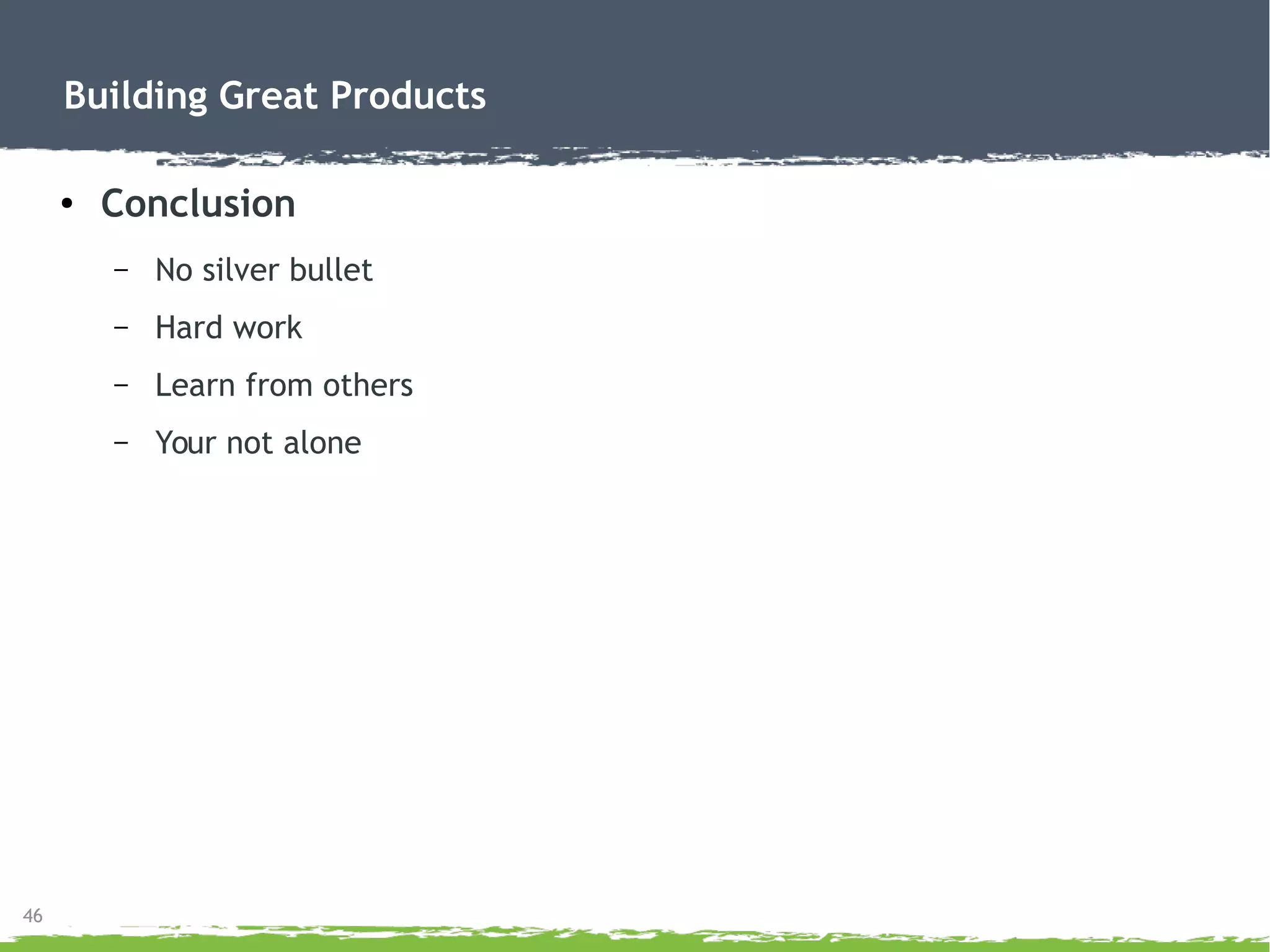 Building Great Products

• Conclusion

– No silver bullet

– Hard work

– Learn from others

– Your not alone

46